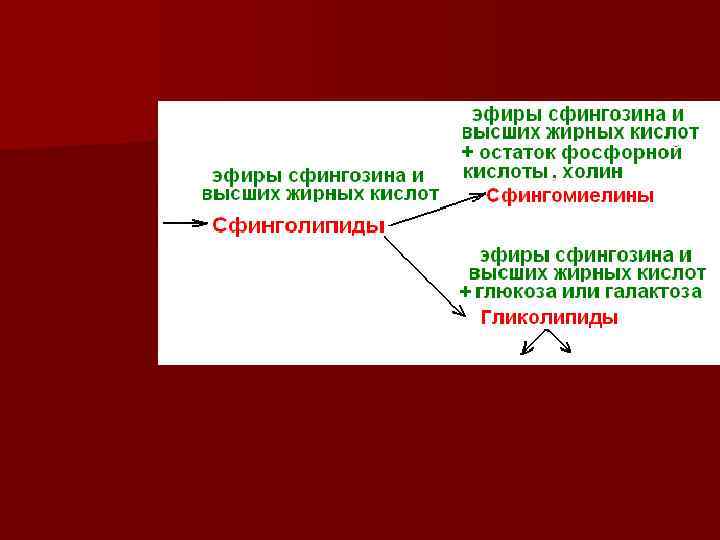 эфиры сфингозина и высших жирных кислот

Сфинголипиды

эфиры сфингозина и высших жирных кислот + остаток фосфорной кислоты , холин

Сфингомиелины

эфиры сфингозина и высших жирных кислот + глюкоза или галактоза

Гликолипиды